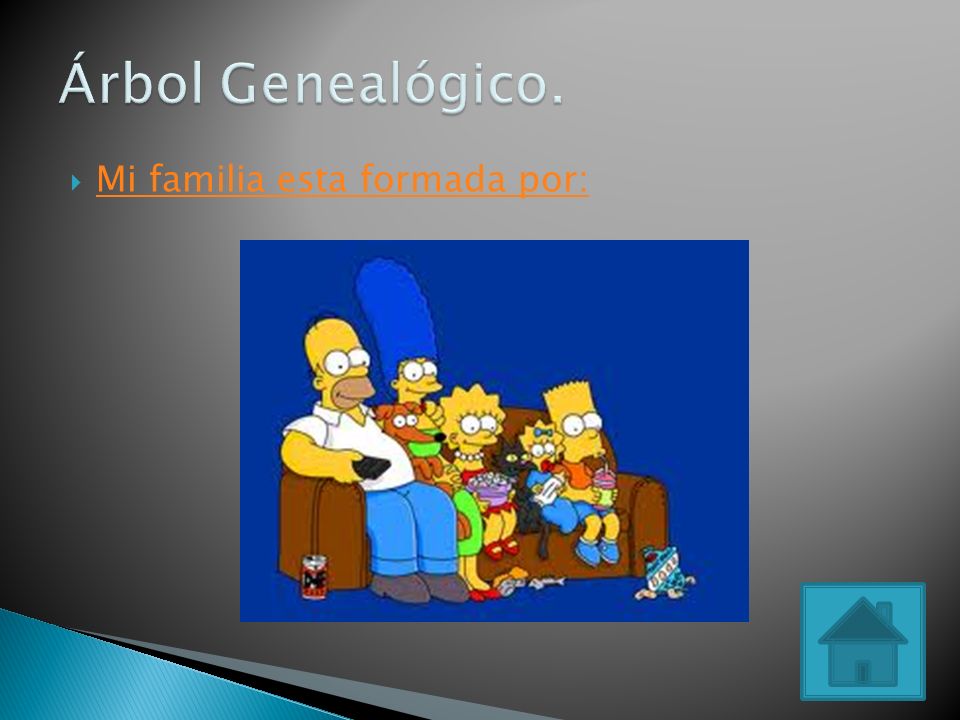 Árbol Genealógico.

Mi familia esta formada por: